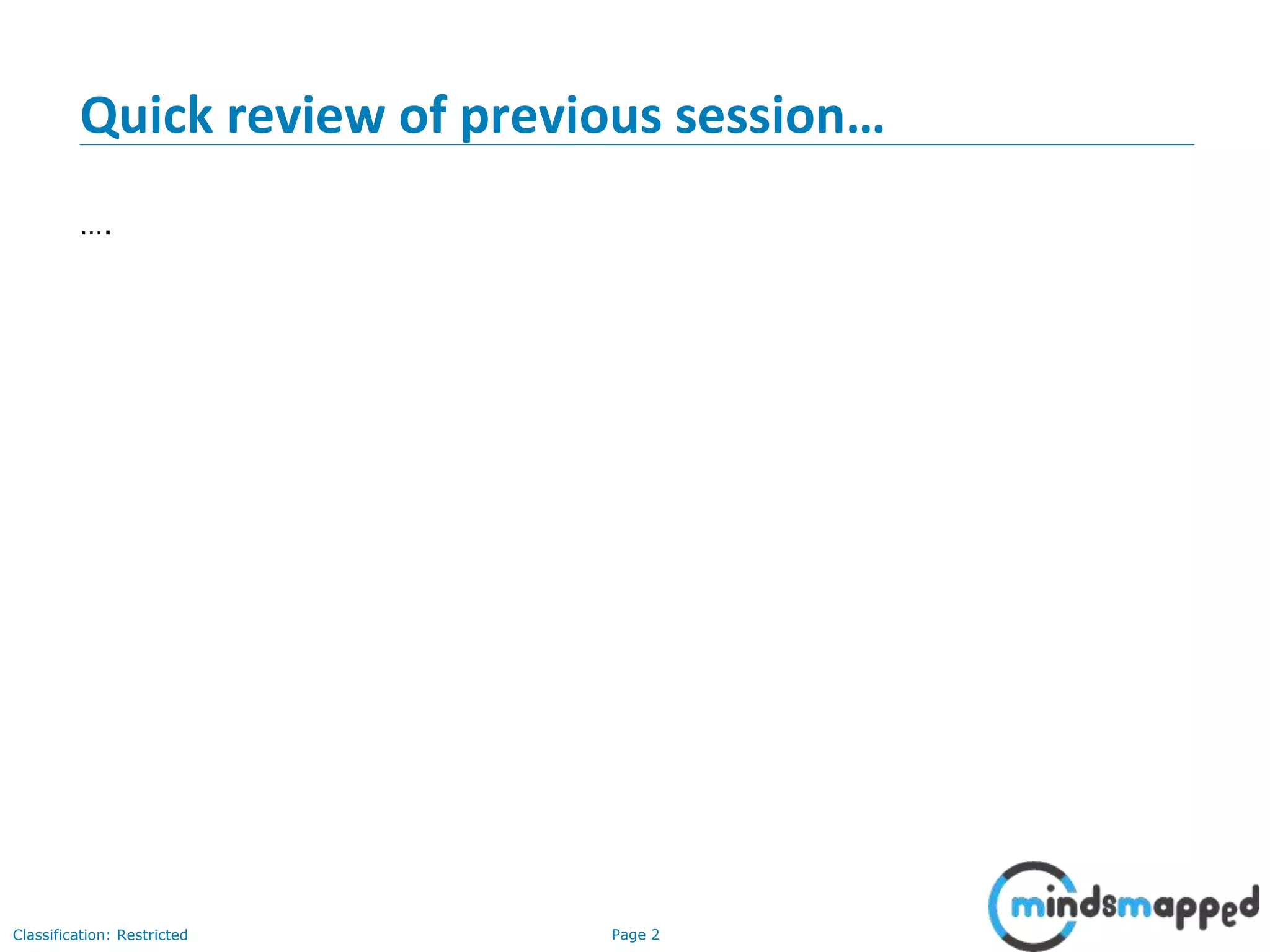 Quick review of previous session…

….

Classification: Restricted

Page 2

mindsmapped